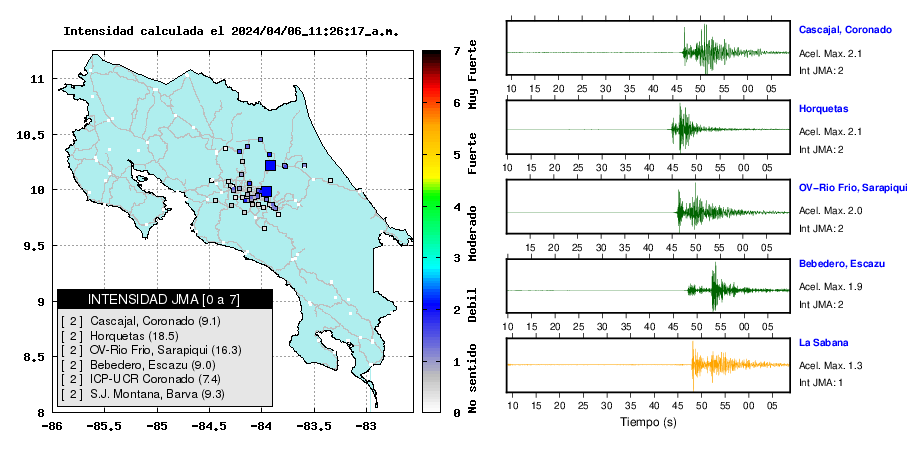 Intensidad calculada el 2024/04/06_11:26:17_a.m.

11
10.5
10
9.5
9
8.5
8
-86 -85.5 -85 -84.5 -84 -83.5 -83

INTENSIDAD JMA [0 a 7]
[ 2 ] Cascajal, Coronado (9.1)
[ 2 ] Horquetas (18.5)
[ 2 ] OV-Rio Frio, Sarapiqui (16.3)
[ 2 ] Bebedero, Escazu (9.0)
[ 2 ] ICP-UCR Coronado (7.4)
[ 2 ] S.J. Montana, Barva (9.3)

7 6 5 4 3 2 1 0
Muy Fuerte
Fuerte
Moderado
Debil
No sentido

Cascajal, Coronado
Acel. Max. 2.1
Int JMA: 2
10 15 20 25 30 35 40 45 50 55 00 05

Horquetas
Acel. Max. 2.1
Int JMA: 2
10 15 20 25 30 35 40 45 50 55 00 05

OV-Rio Frio, Sarapiqui
Acel. Max. 2.0
Int JMA: 2
15 20 25 30 35 40 45 50 55 00 05

Bebedero, Escazu
Acel. Max. 1.9
Int JMA: 2
15 20 25 30 35 40 45 50 55 00 05

La Sabana
Acel. Max. 1.3
Int JMA: 1
10 15 20 25 30 35 40 45 50 55 00 05
Tiempo (s)